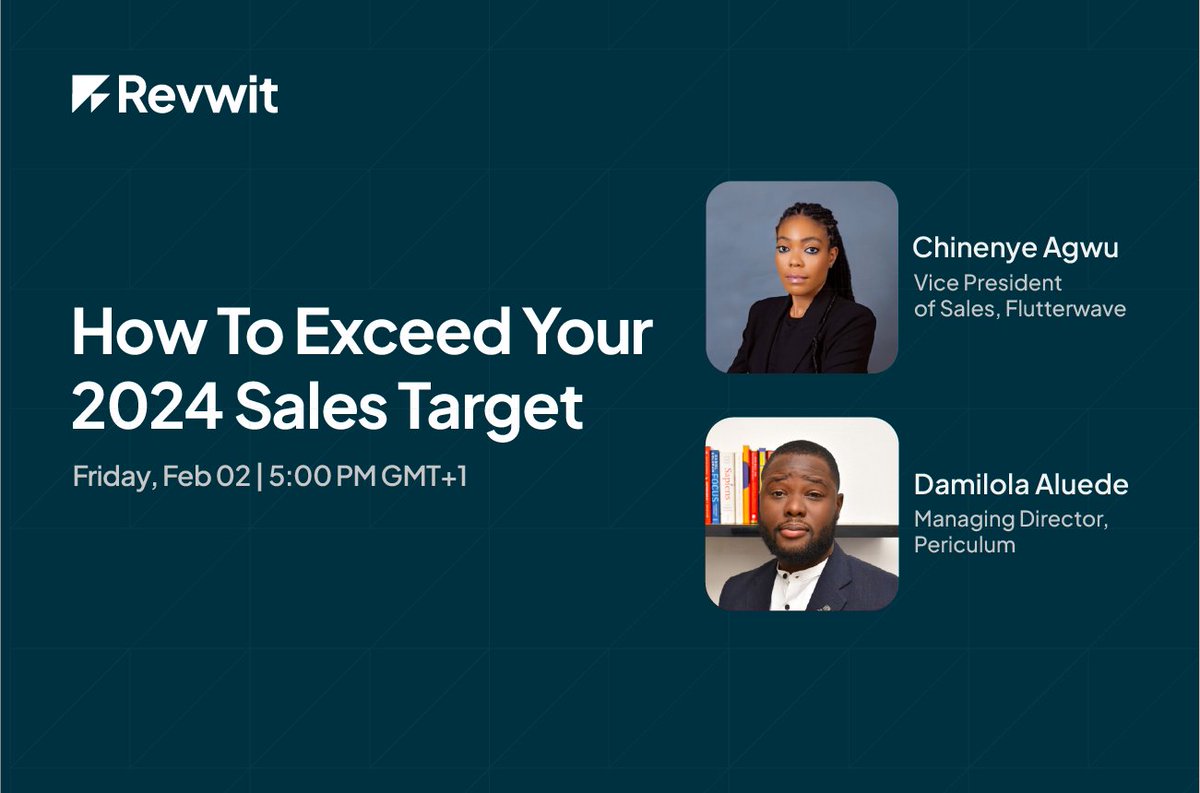 Revwit

How To Exceed Your 2024 Sales Target

Friday, Feb 02 | 5:00 PM GMT+1

Chinenye Agwu
Vice President of Sales, Flutterwave

Damilola Aluede
Managing Director, Periculum